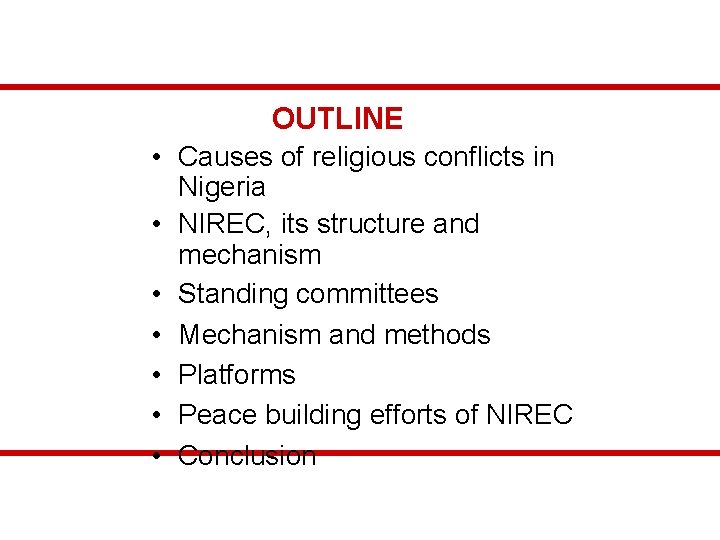 OUTLINE

• Causes of religious conflicts in Nigeria
• NIREC, its structure and mechanism
• Standing committees
• Mechanism and methods
• Platforms
• Peace building efforts of NIREC
• Conclusion